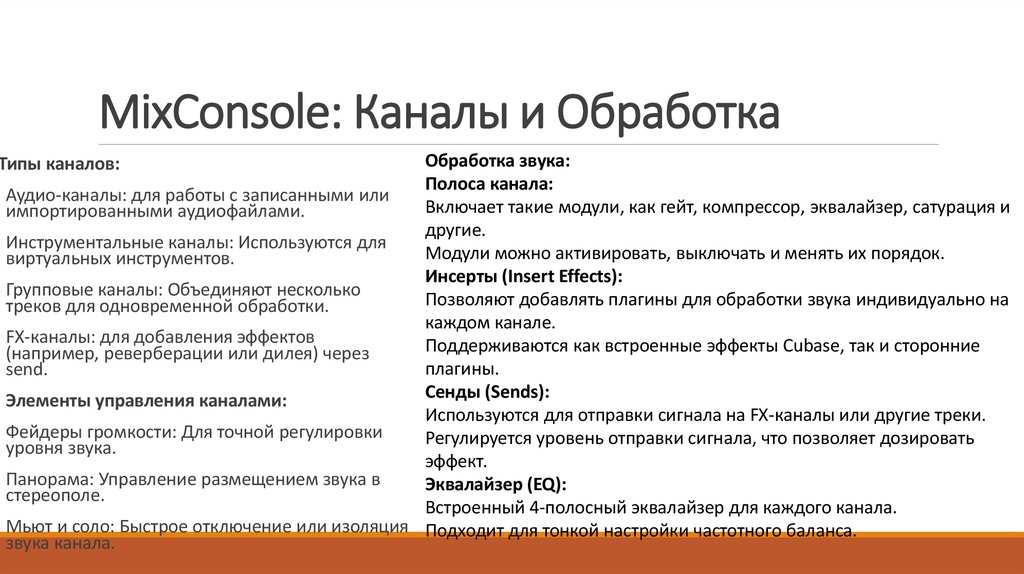 MixConsole: Каналы и Обработка

Типы каналов:

Аудио-каналы: для работы с записанными или импортированными аудиофайлами.

Инструментальные каналы: Используются для виртуальных инструментов.

Групповые каналы: Объединяют несколько треков для одновременной обработки.

FX-каналы: для добавления эффектов (например, реверберации или дилея) через send.

Элементы управления каналами:

Фейдеры громкости: Для точной регулировки уровня звука.

Панорама: Управление размещением звука в стереополе.

Мьют и соло: Быстрое отключение или изоляция звука канала.

Обработка звука:
Полоса канала:
Включает такие модули, как гейт, компрессор, эквалайзер, сатурация и другие.
Модули можно активировать, выключать и менять их порядок.
Инсерты (Insert Effects):
Позволяют добавлять плагины для обработки звука индивидуально на каждом канале.
Поддерживаются как встроенные эффекты Cubase, так и сторонние плагины.
Сенды (Sends):
Используются для отправки сигнала на FX-каналы или другие треки.
Регулируется уровень отправки сигнала, что позволяет дозировать эффект.
Эквалайзер (EQ):
Встроенный 4-полосный эквалайзер для каждого канала.
Подходит для тонкой настройки частотного баланса.